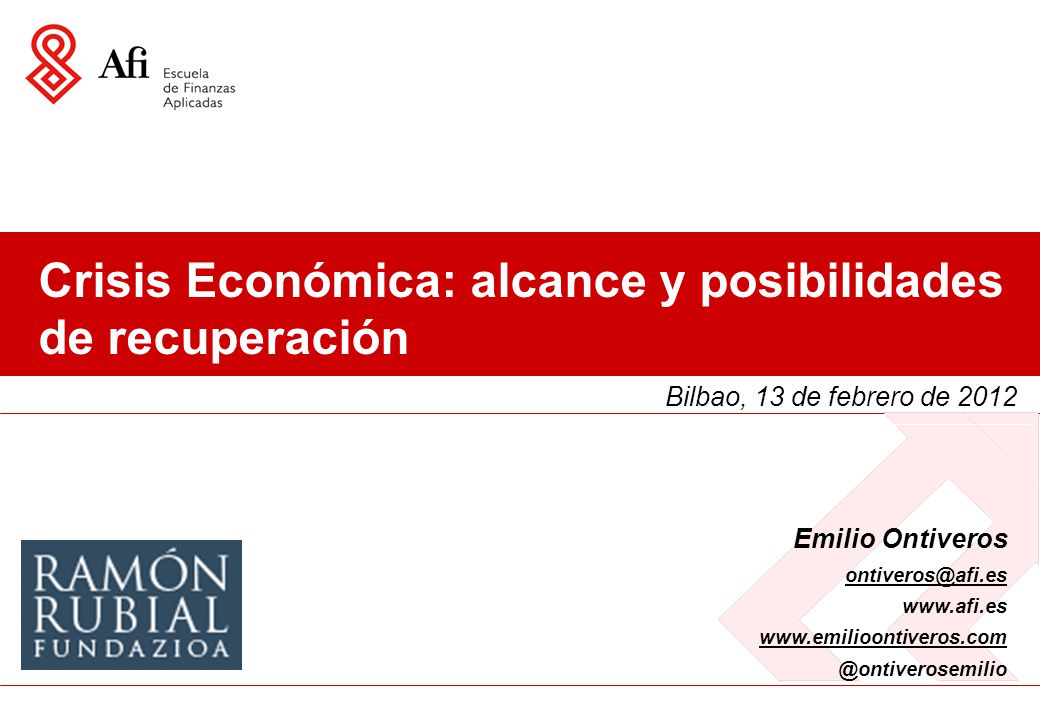 Afi Escuela de Finanzas Aplicadas

Crisis Económica: alcance y posibilidades de recuperación

Bilbao, 13 de febrero de 2012

RAMÓN RUBIAL FUNDAZIOA

Emilio Ontiveros

ontiveros@afi.es

www.afi.es

www.emilioontiveros.com

@ontiverosemilio